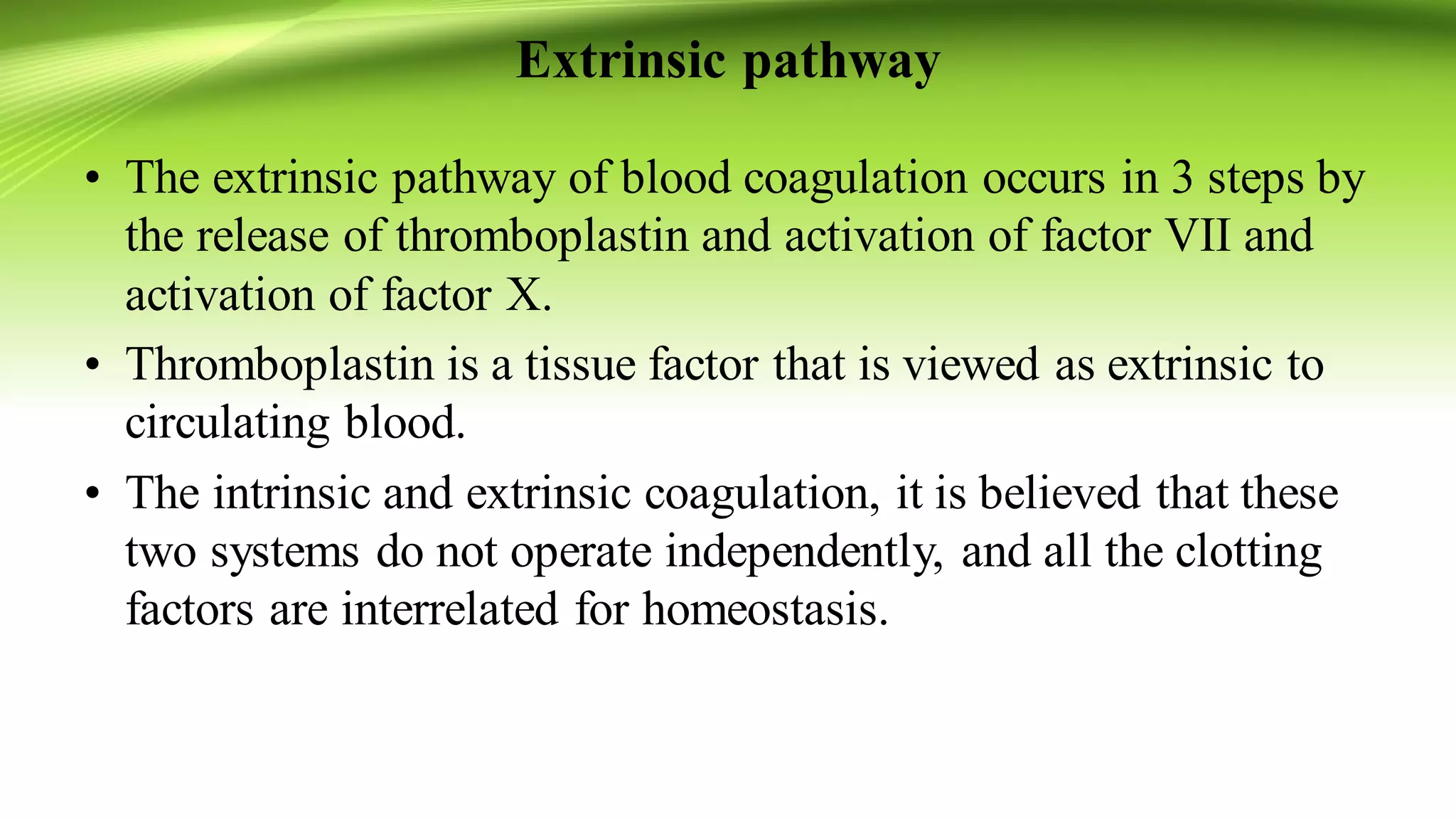 Extrinsic pathway

• The extrinsic pathway of blood coagulation occurs in 3 steps by the release of thromboplastin and activation of factor VII and activation of factor X.

• Thromboplastin is a tissue factor that is viewed as extrinsic to circulating blood.

• The intrinsic and extrinsic coagulation, it is believed that these two systems do not operate independently, and all the clotting factors are interrelated for homeostasis.